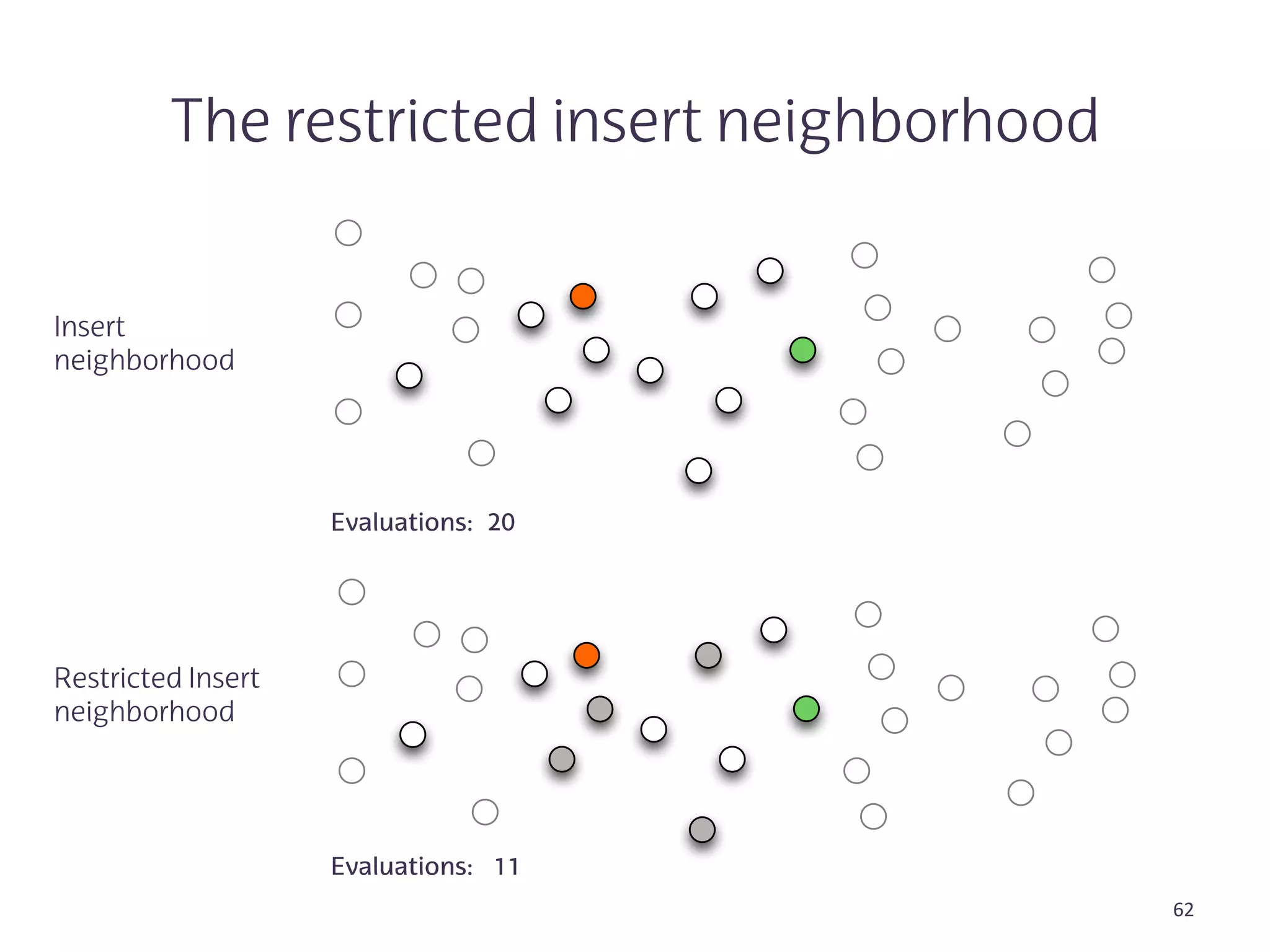 The restricted insert neighborhood

Insert neighborhood

Evaluations: 20

Restricted Insert neighborhood

Evaluations: 11

62